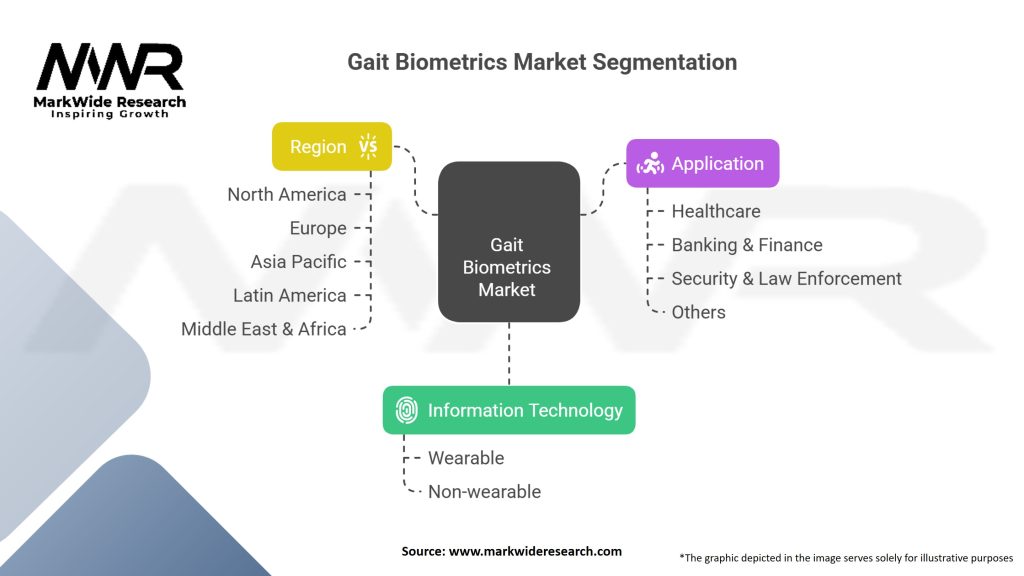 MWR
MarkWide Research
Inspiring Growth

Gait Biometrics Market Segmentation

Region

North America
Europe
Asia Pacific
Latin America
Middle East & Africa

Gait Biometrics Market

Application

Healthcare
Banking & Finance
Security & Law Enforcement
Others

Information Technology

Wearable
Non-wearable

Source: www.markwideresearch.com

*The graphic depicted in the image serves solely for illustrative purposes